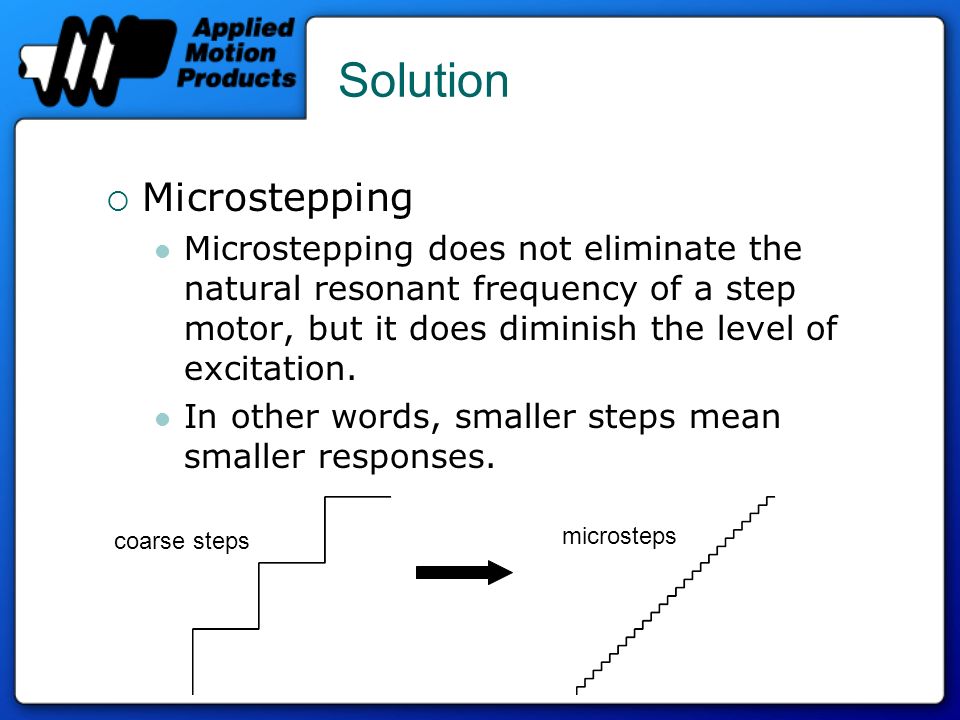 Applied Motion Products

Solution

Microstepping

Microstepping does not eliminate the natural resonant frequency of a step motor, but it does diminish the level of excitation.

In other words, smaller steps mean smaller responses.

coarse steps

microsteps